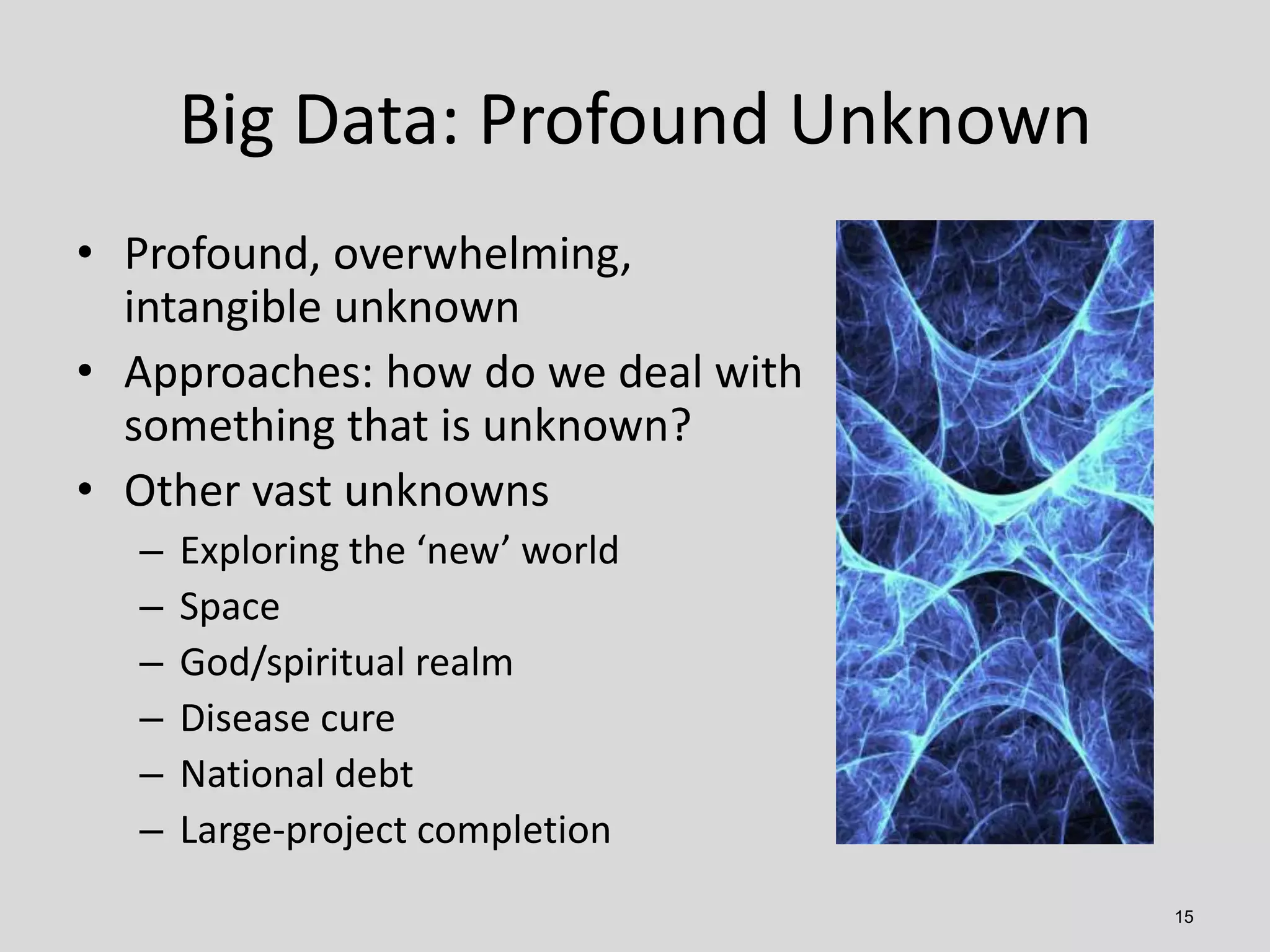 Big Data: Profound Unknown

• Profound, overwhelming, intangible unknown
• Approaches: how do we deal with something that is unknown?
• Other vast unknowns
– Exploring the ‘new’ world
– Space
– God/spiritual realm
– Disease cure
– National debt
– Large-project completion

15